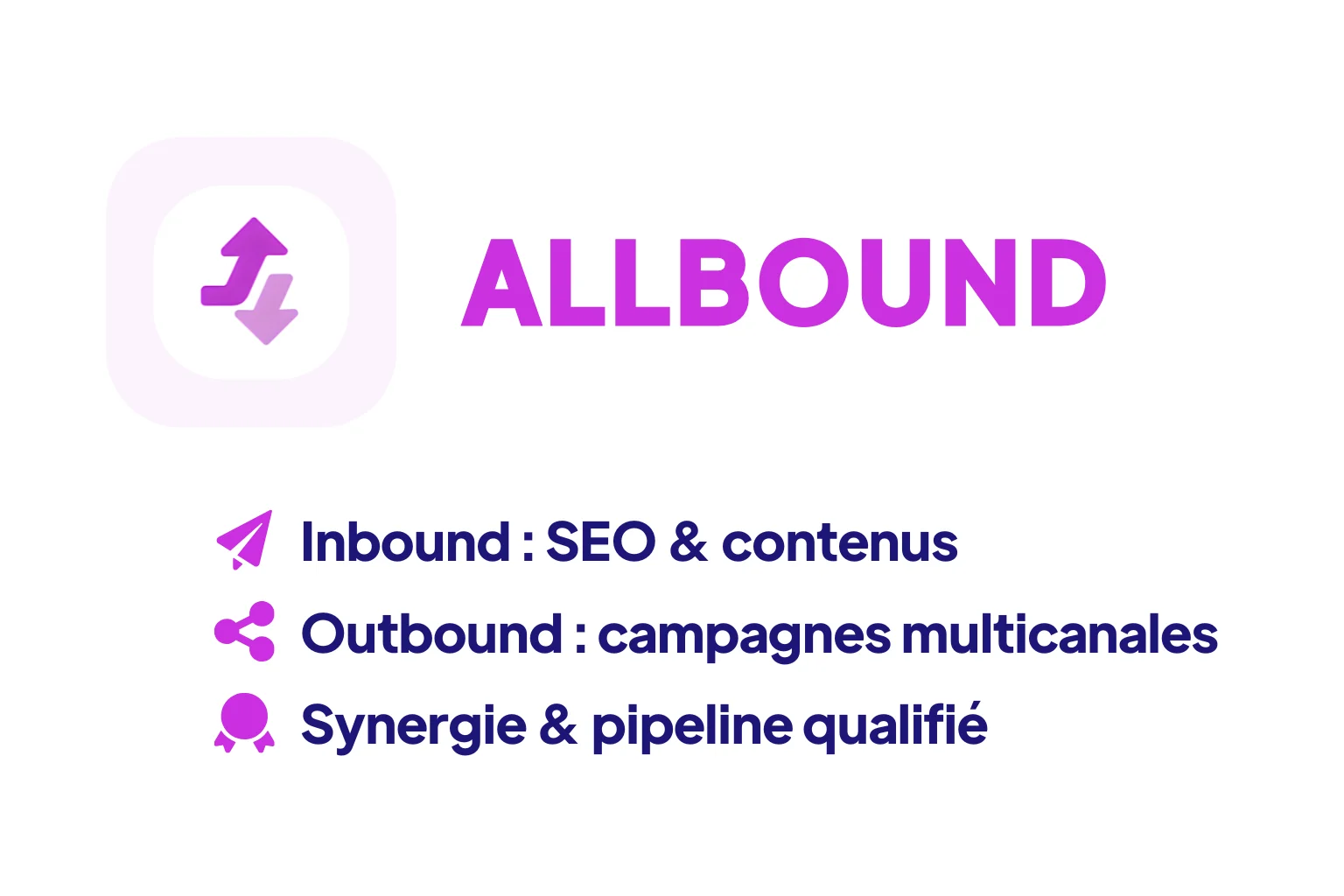 ALLBOUND

Inbound : SEO & contenus

Outbound : campagnes multicanales

Synergie & pipeline qualifié